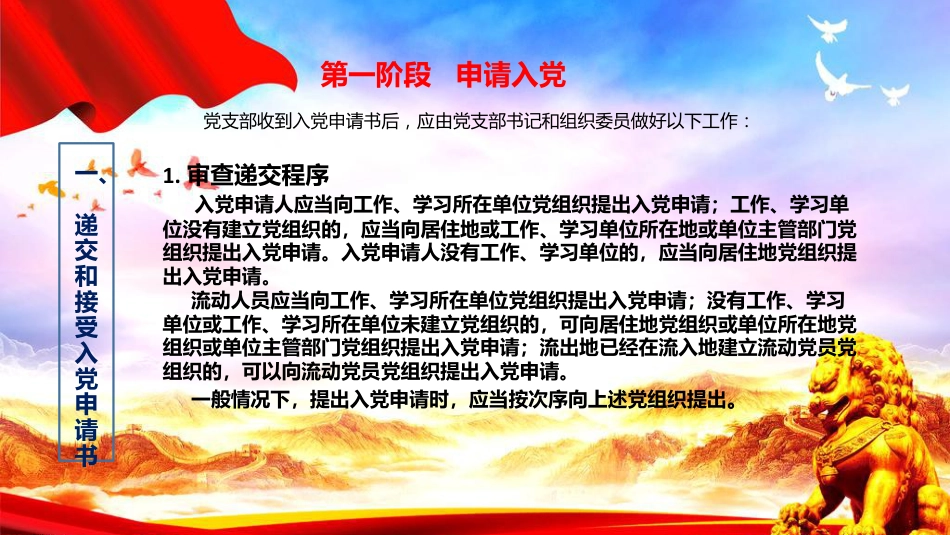 第一阶段　申请入党

党支部收到入党申请书后，应由党支部书记和组织委员做好以下工作：

一、递交和接受入党申请书

1. 审查递交程序

入党申请人应当向工作、学习所在单位党组织提出入党申请；工作、学习单位没有建立党组织的，应当向居住地或工作、学习单位所在地或单位主管部门党组织提出入党申请。入党申请人没有工作、学习单位的，应当向居住地党组织提出入党申请。

流动人员应当向工作、学习所在单位党组织提出入党申请；没有工作、学习单位或工作、学习所在单位未建立党组织的，可向居住地党组织或单位所在地党组织或单位主管部门党组织提出入党申请；流出地已经在流入地建立流动党员党组织的，可以向流动党员党组织提出入党申请。

一般情况下，提出入党申请时，应当按次序向上述党组织提出。